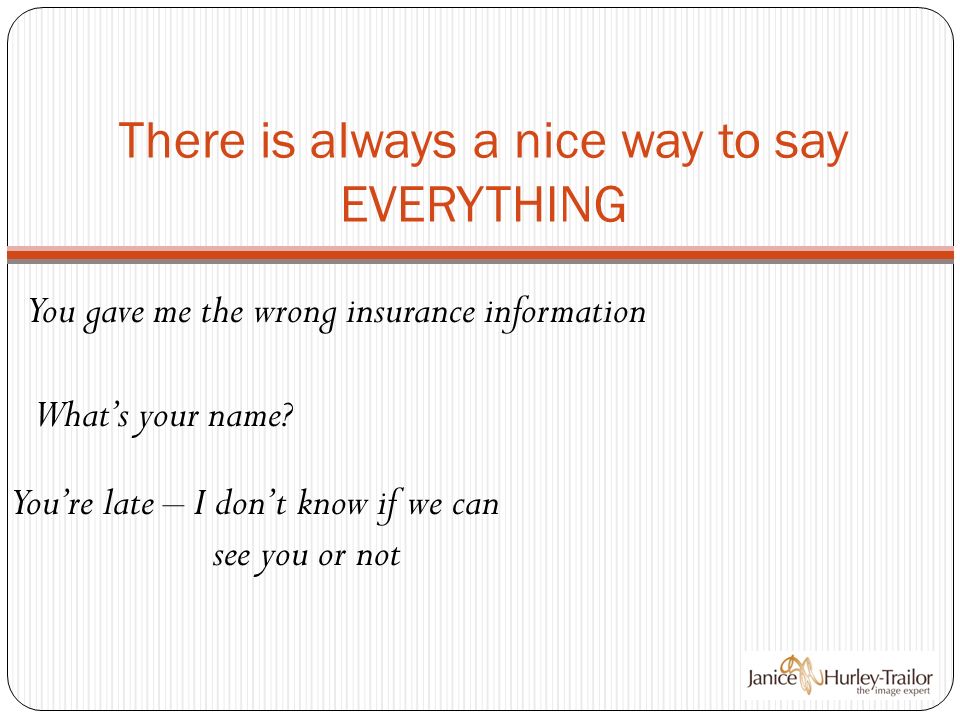 There is always a nice way to say EVERYTHING

You gave me the wrong insurance information

What's your name?

You're late – I don't know if we can see you or not

Janice Hurley-Trailor
the image expert